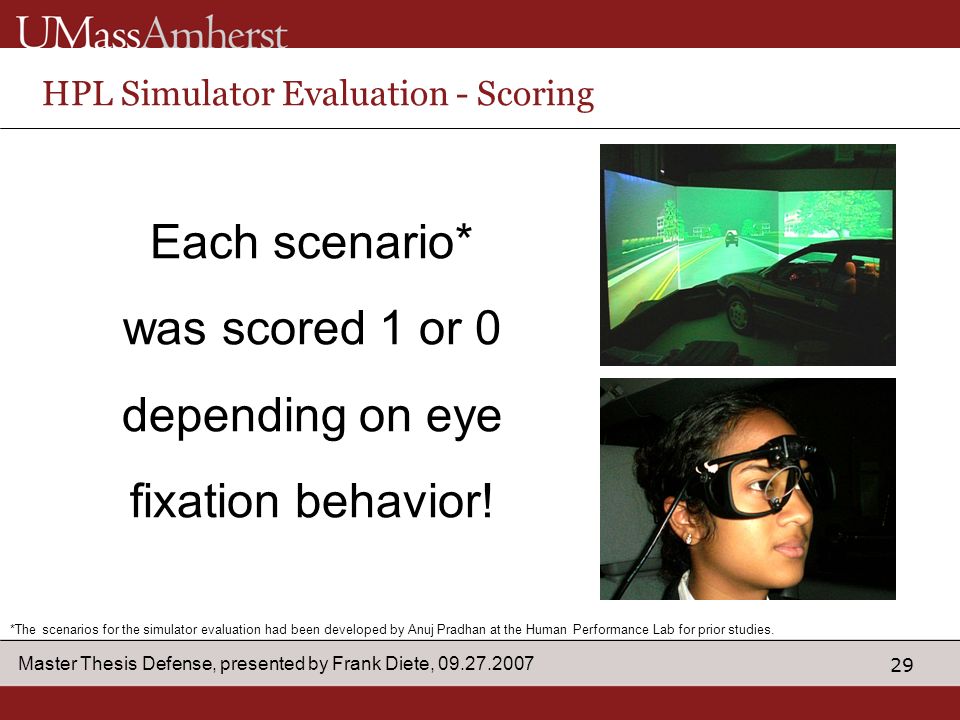 UMassAmherst

HPL Simulator Evaluation - Scoring

Each scenario* was scored 1 or 0 depending on eye fixation behavior!

*The scenarios for the simulator evaluation had been developed by Anuj Pradhan at the Human Performance Lab for prior studies.

Master Thesis Defense, presented by Frank Diete, 09.27.2007

29